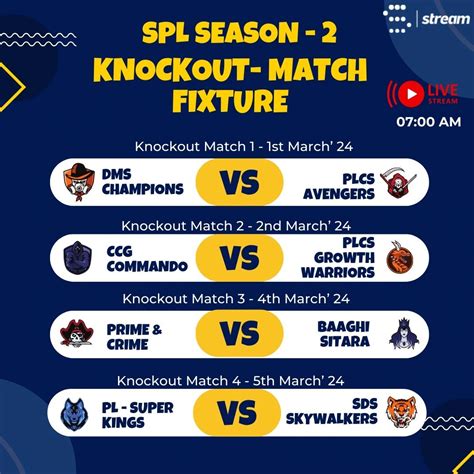 stream

SPL SEASON - 2
KNOCKOUT- MATCH FIXTURE

LIVE STREAM
07:00 AM

Knockout Match 1 - 1st March' 24
DMS CHAMPIONS VS PLCS AVENGERS

Knockout Match 2 - 2nd March' 24
CCG COMMANDO VS PLCS GROWTH WARRIORS

Knockout Match 3 - 4th March' 24
PRIME & CRIME VS BAAGHI SITARA

Knockout Match 4 - 5th March' 24
PL - SUPER KINGS VS SDS SKYWALKERS